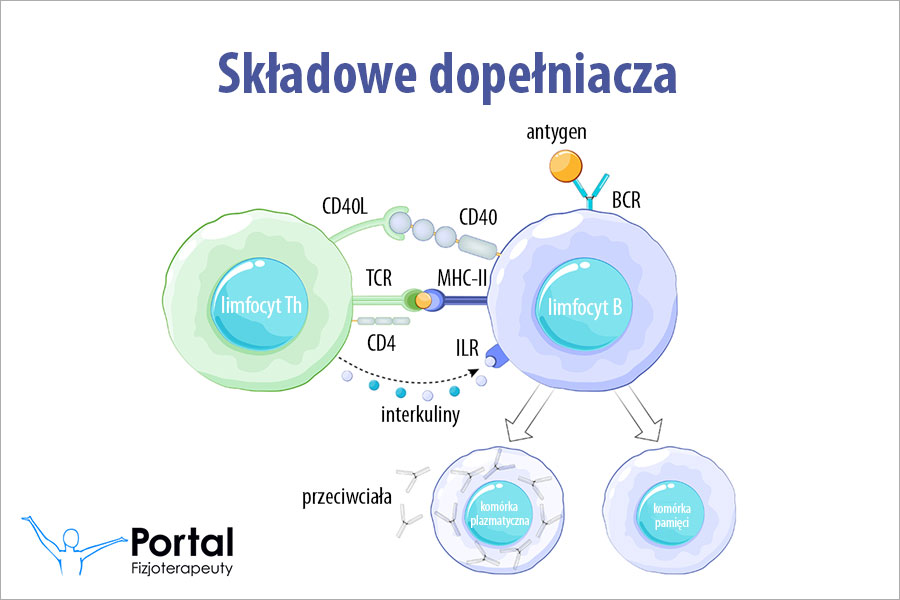 Składowe dopełniacza

antygen

BCR

CD40L

CD40

TCR

MHC-II

limfocyt Th

limfocyt B

CD4

ILR

interkuliny

przeciwciała

komórka plazmatyczna

komórka pamięci

Portal
Fizjoterapeuty